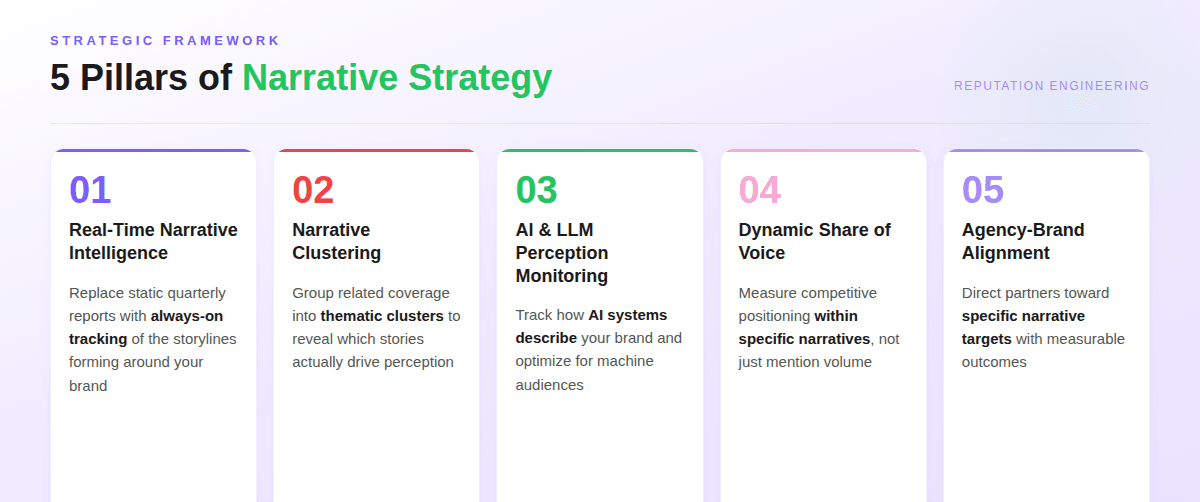 STRATEGIC FRAMEWORK

5 Pillars of Narrative Strategy

REPUTATION ENGINEERING

01

Real-Time Narrative Intelligence

Replace static quarterly reports with always-on tracking of the storylines forming around your brand

02

Narrative Clustering

Group related coverage into thematic clusters to reveal which stories actually drive perception

03

AI & LLM Perception Monitoring

Track how AI systems describe your brand and optimize for machine audiences

04

Dynamic Share of Voice

Measure competitive positioning within specific narratives, not just mention volume

05

Agency-Brand Alignment

Direct partners toward specific narrative targets with measurable outcomes